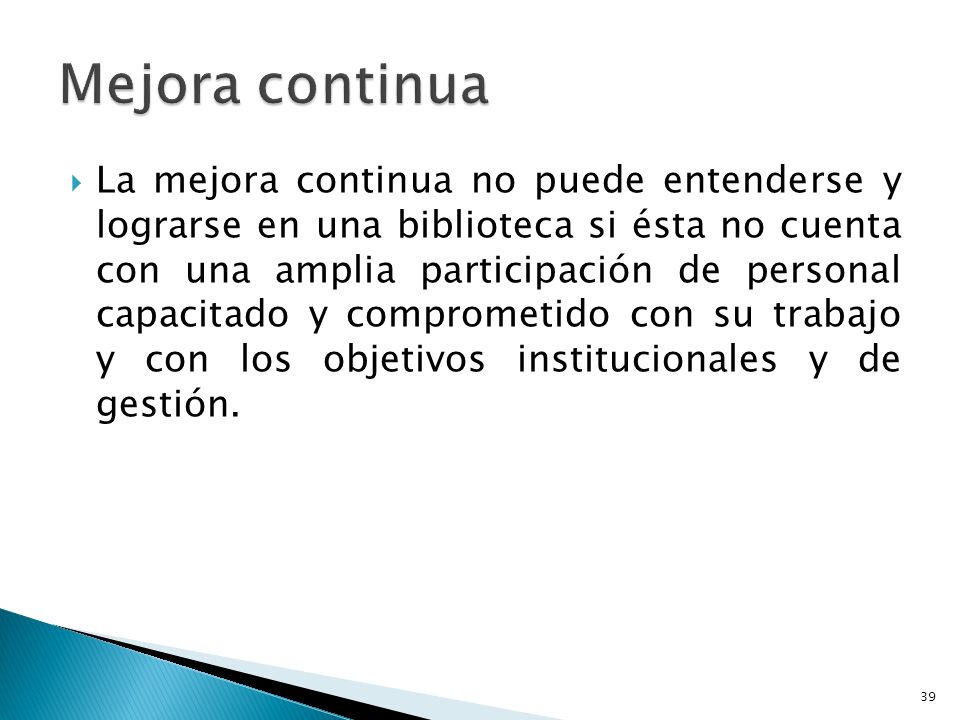 Mejora continua

La mejora continua no puede entenderse y lograrse en una biblioteca si ésta no cuenta con una amplia participación de personal capacitado y comprometido con su trabajo y con los objetivos institucionales y de gestión.

39